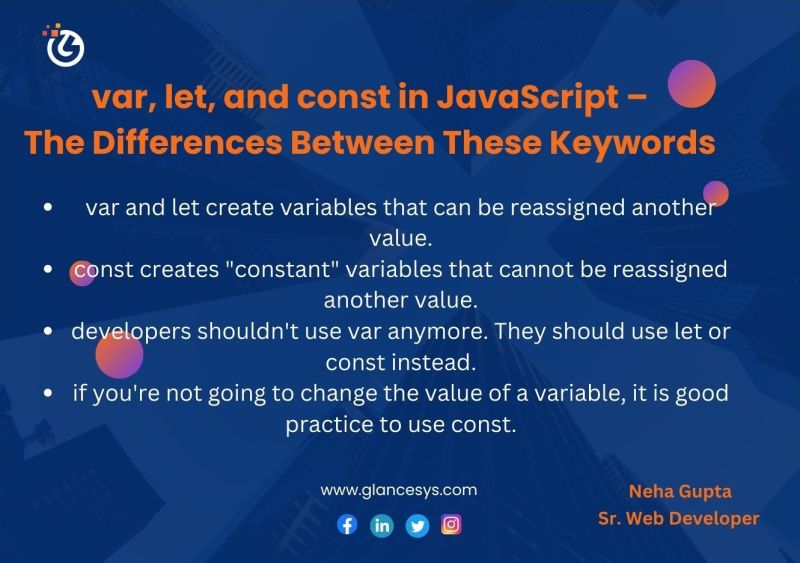 var, let, and const in JavaScript –
The Differences Between These Keywords

• var and let create variables that can be reassigned another value.
• const creates "constant" variables that cannot be reassigned another value.
• developers shouldn't use var anymore. They should use let or const instead.
• if you're not going to change the value of a variable, it is good practice to use const.

www.glancesys.com

Neha Gupta
Sr. Web Developer